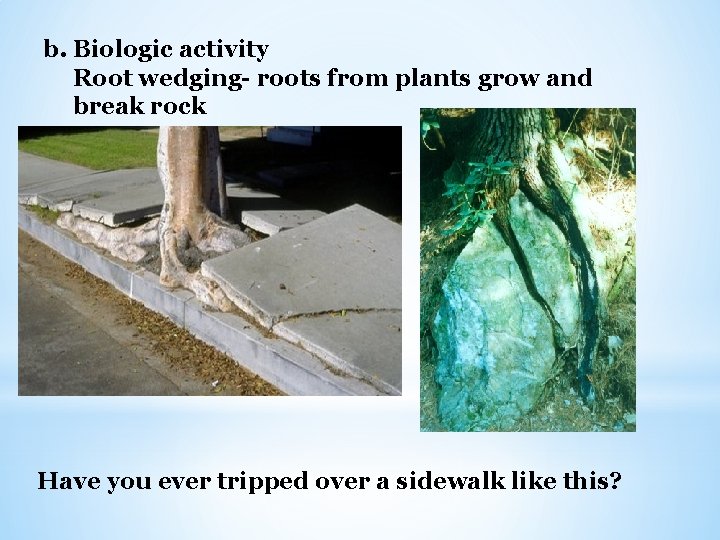 b. Biologic activity
Root wedging- roots from plants grow and break rock

Have you ever tripped over a sidewalk like this?